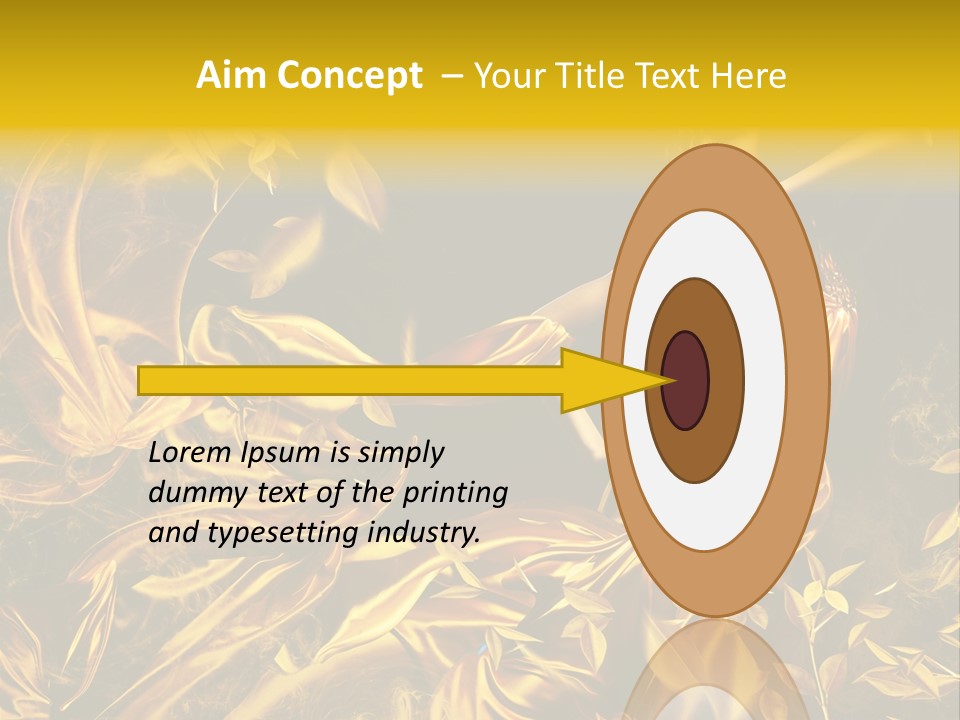 Aim Concept – Your Title Text Here

Lorem Ipsum is simply dummy text of the printing and typesetting industry.